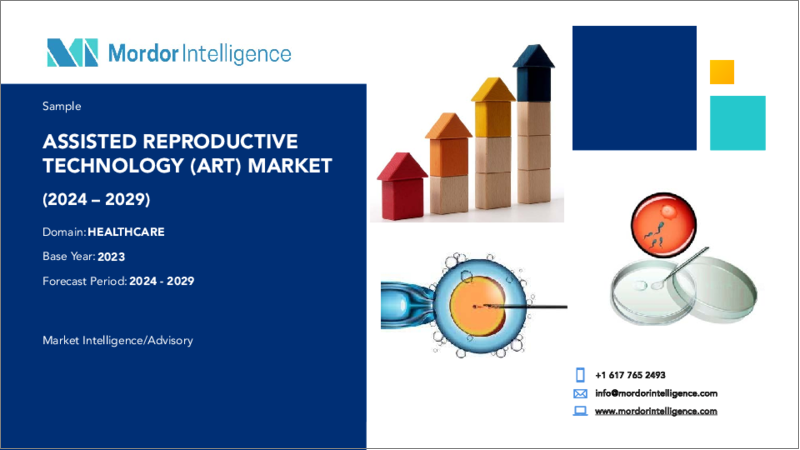 Mordor Intelligence

Sample

ASSISTED REPRODUCTIVE TECHNOLOGY (ART) MARKET

(2024 – 2029)

Domain: HEALTHCARE

Base Year: 2023

Forecast Period: 2024 - 2029

Market Intelligence/Advisory

+1 617 765 2493

info@mordorintelligence.com

www.mordorintelligence.com